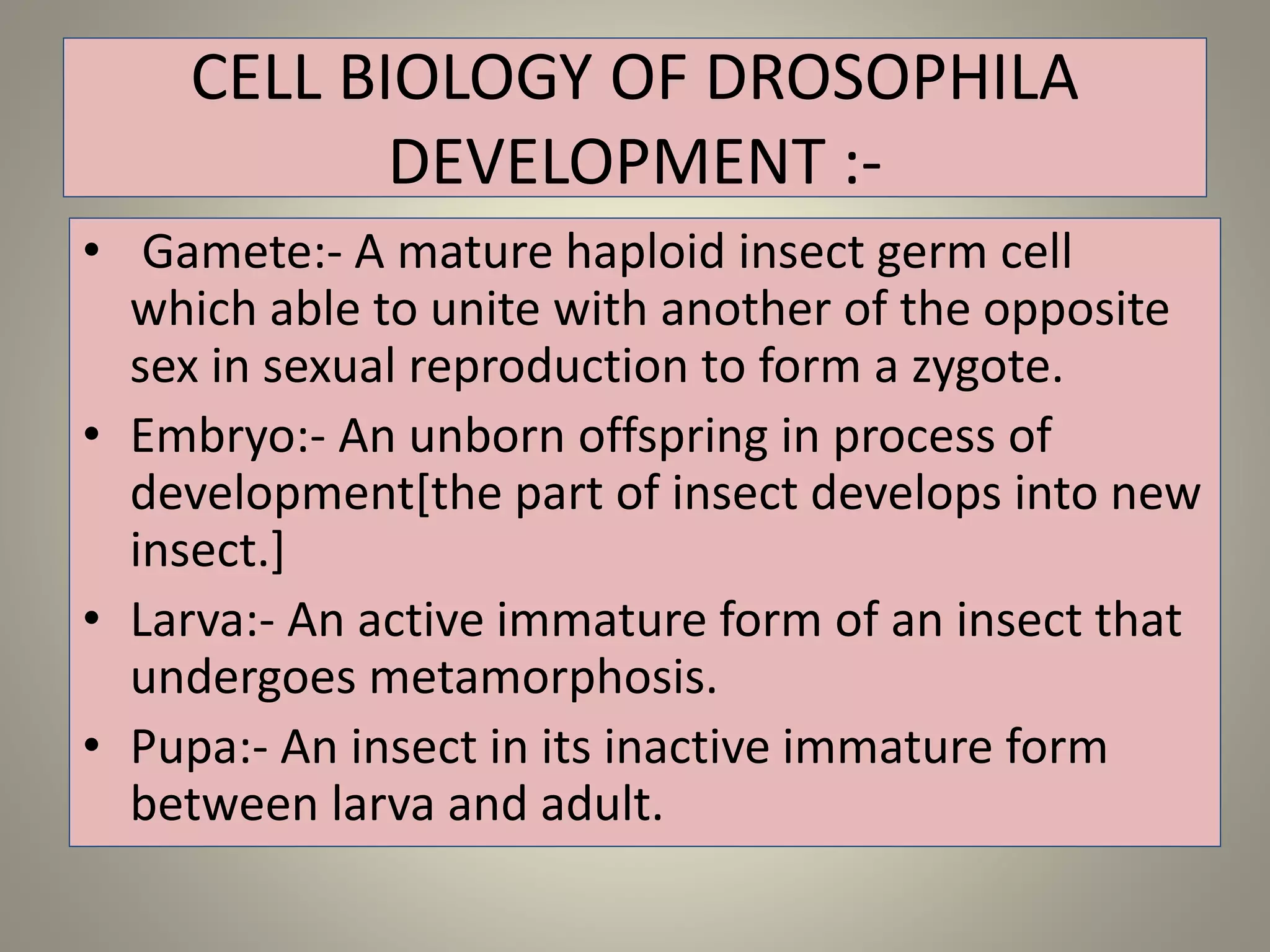 CELL BIOLOGY OF DROSOPHILA DEVELOPMENT :-

• Gamete:- A mature haploid insect germ cell which able to unite with another of the opposite sex in sexual reproduction to form a zygote.
• Embryo:- An unborn offspring in process of development[the part of insect develops into new insect.]
• Larva:- An active immature form of an insect that undergoes metamorphosis.
• Pupa:- An insect in its inactive immature form between larva and adult.